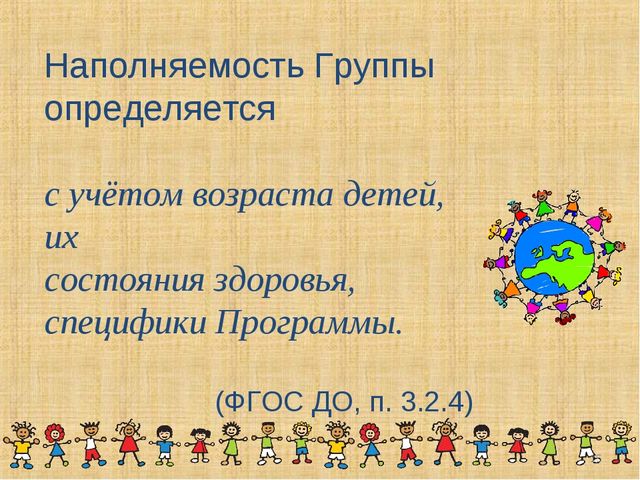 Наполняемость Группы определяется

с учётом возраста детей, их состояния здоровья, специфики Программы.

(ФГОС ДО, п. 3.2.4)